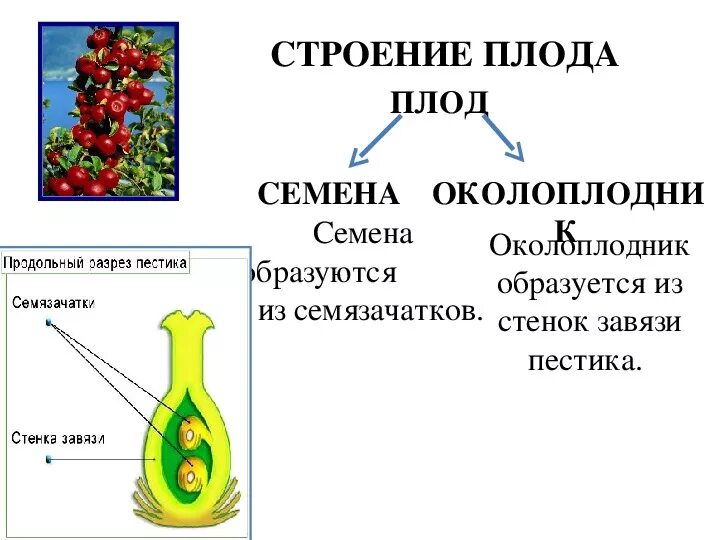 СТРОЕНИЕ ПЛОДА

ПЛОД

СЕМЕНА

ОКОЛОПЛОДНИК

Семена образуются из семязачатков.

Околоплодник образуется из стенок завязи пестика.

Продольный разрез пестика

Семязачатки

Стенка завязи